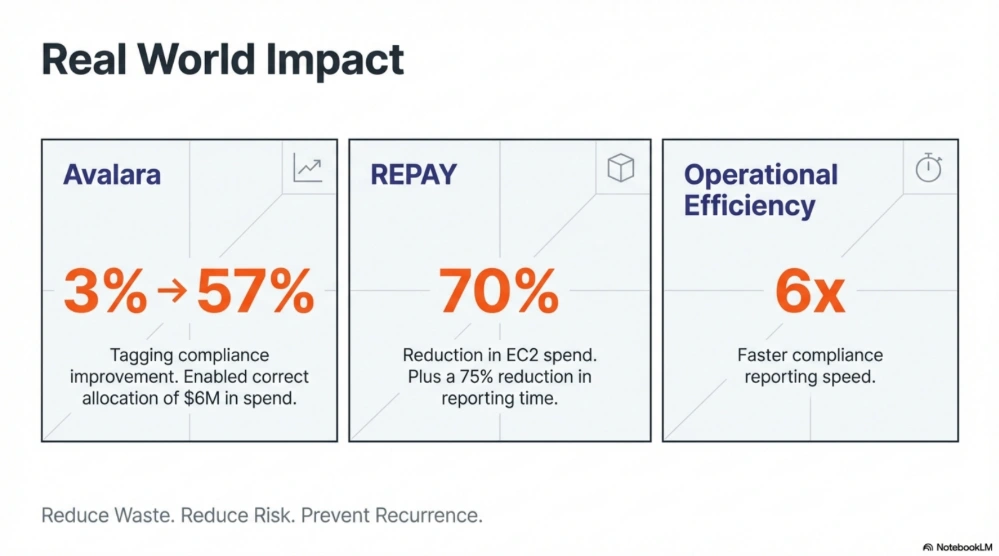 Real World Impact

Avalara

3% → 57%

Tagging compliance improvement. Enabled correct allocation of \$6M in spend.

REPAY

70%

Reduction in EC2 spend. Plus a 75% reduction in reporting time.

Operational Efficiency

6x

Faster compliance reporting speed.

Reduce Waste. Reduce Risk. Prevent Recurrence.

NotebookLM